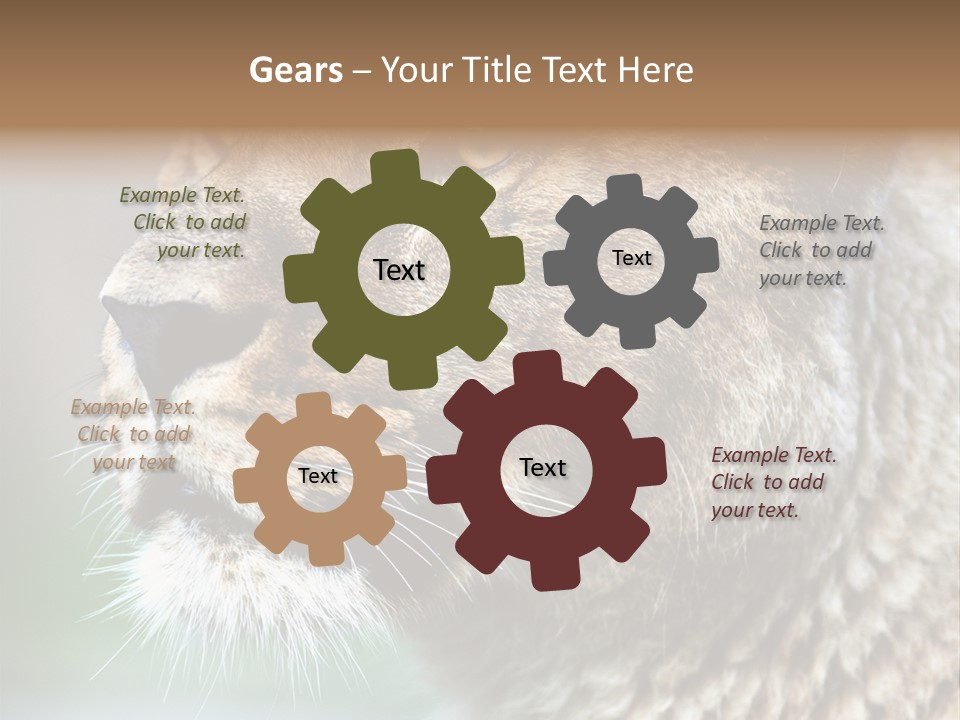 Gears – Your Title Text Here

Example Text. Click to add your text.

Text

Text

Example Text. Click to add your text.

Example Text. Click to add your text

Text

Text

Example Text. Click to add your text.